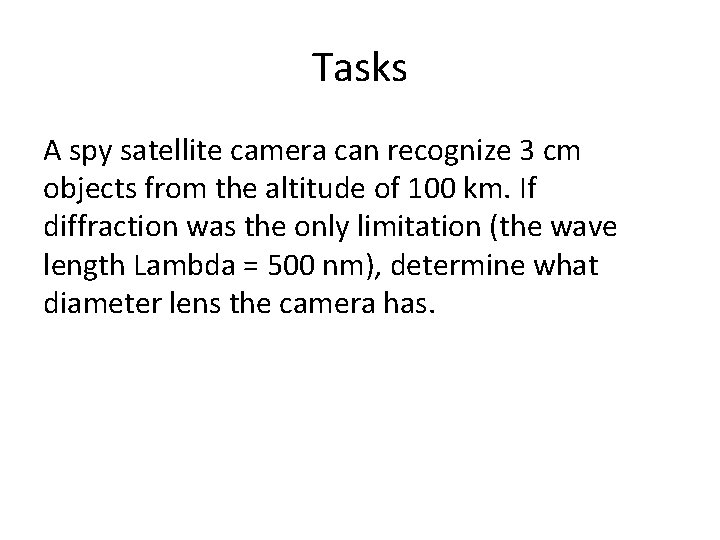 Tasks

A spy satellite camera can recognize 3 cm objects from the altitude of 100 km. If diffraction was the only limitation (the wave length Lambda = 500 nm), determine what diameter lens the camera has.